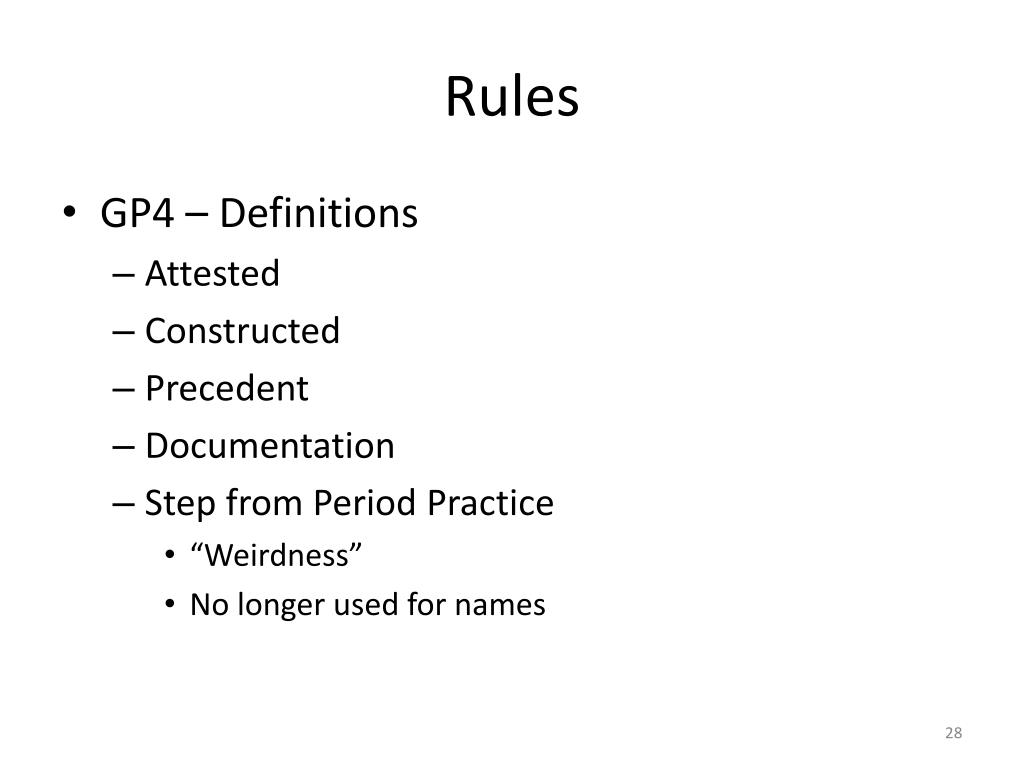 Rules

• GP4 – Definitions
– Attested
– Constructed
– Precedent
– Documentation
– Step from Period Practice
• “Weirdness”
• No longer used for names

28